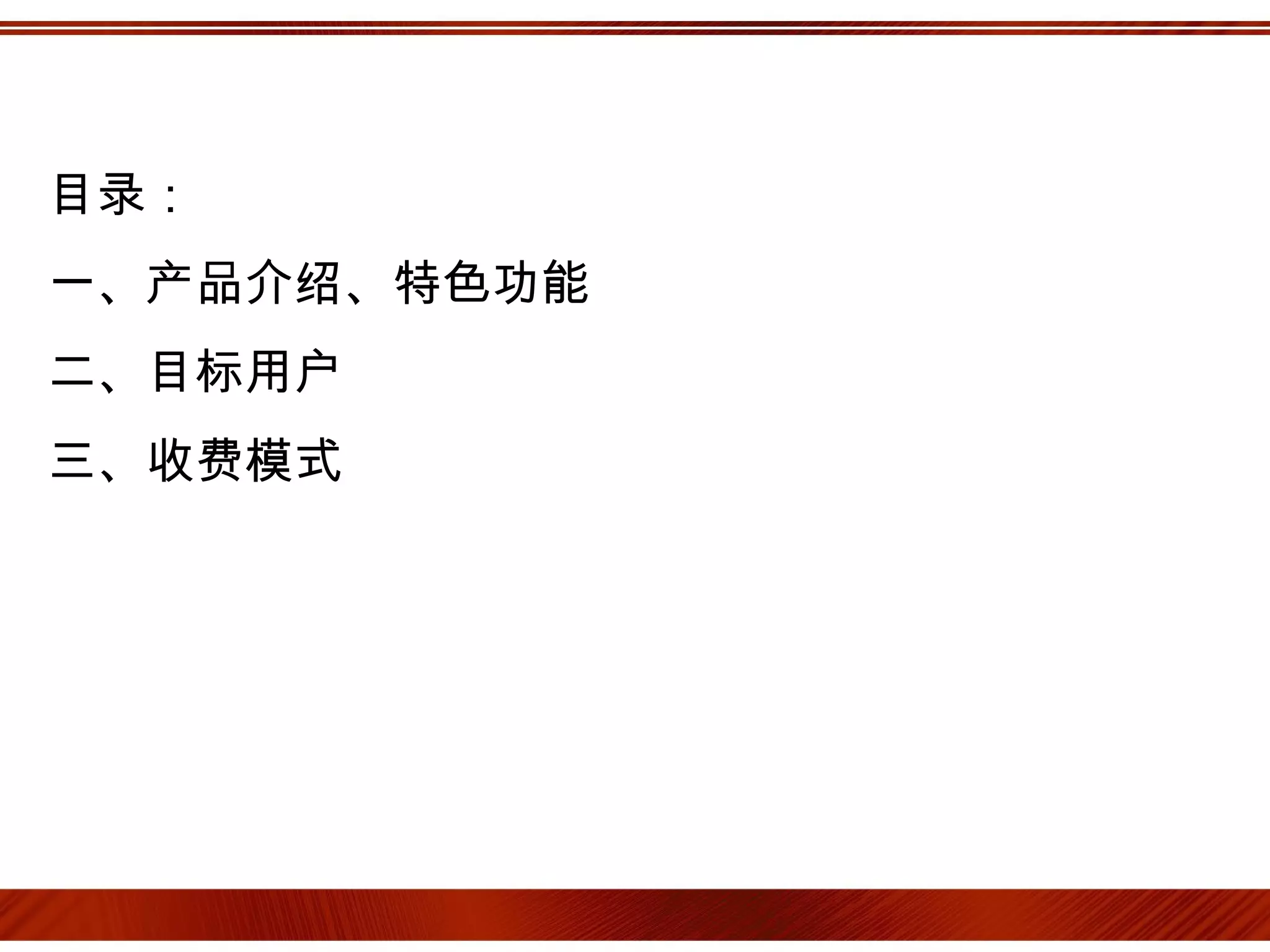 目录：

一、产品介绍、特色功能

二、目标用户

三、收费模式